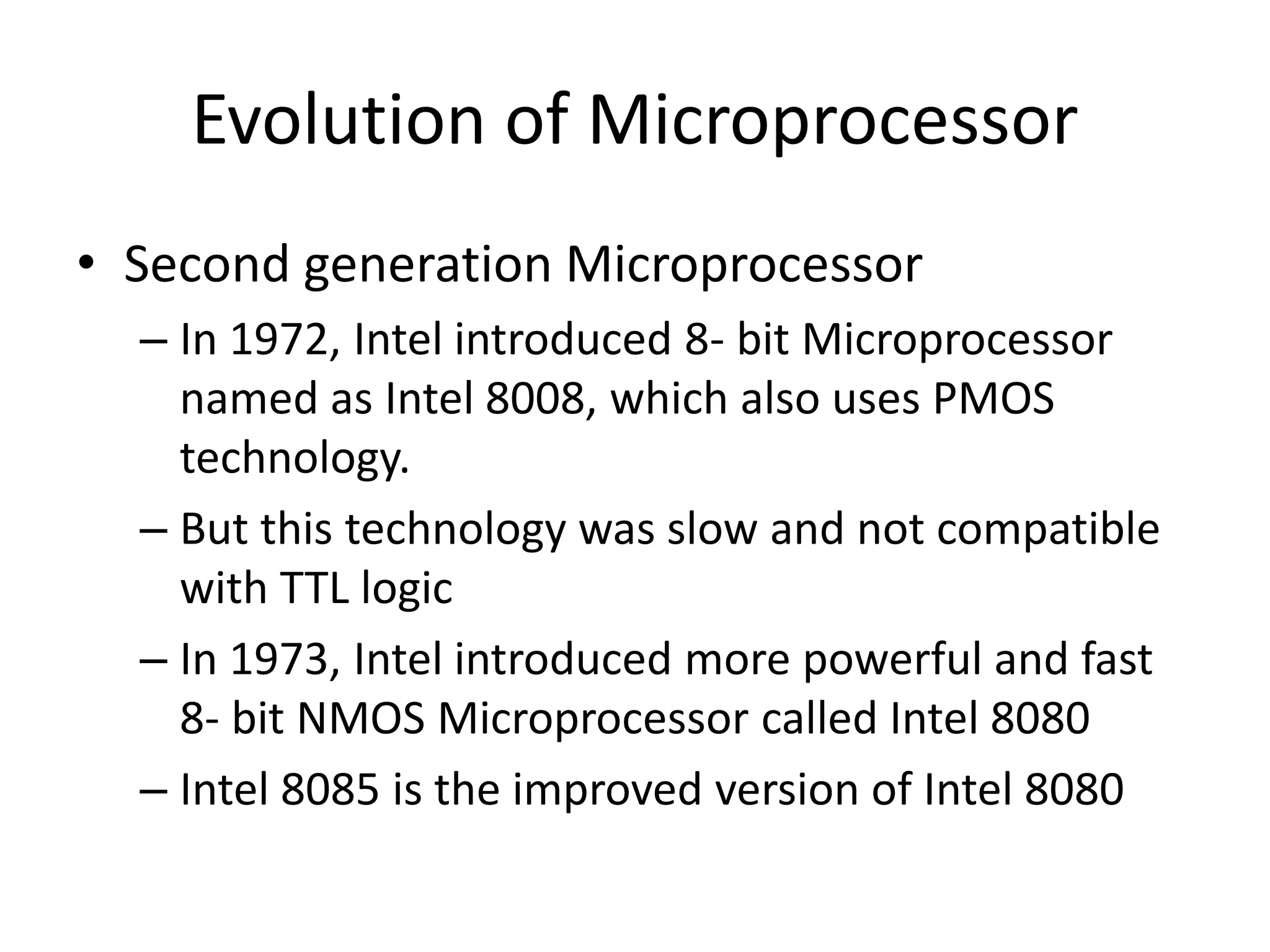 Evolution of Microprocessor

• Second generation Microprocessor

– In 1972, Intel introduced 8- bit Microprocessor named as Intel 8008, which also uses PMOS technology.

– But this technology was slow and not compatible with TTL logic

– In 1973, Intel introduced more powerful and fast 8- bit NMOS Microprocessor called Intel 8080

– Intel 8085 is the improved version of Intel 8080